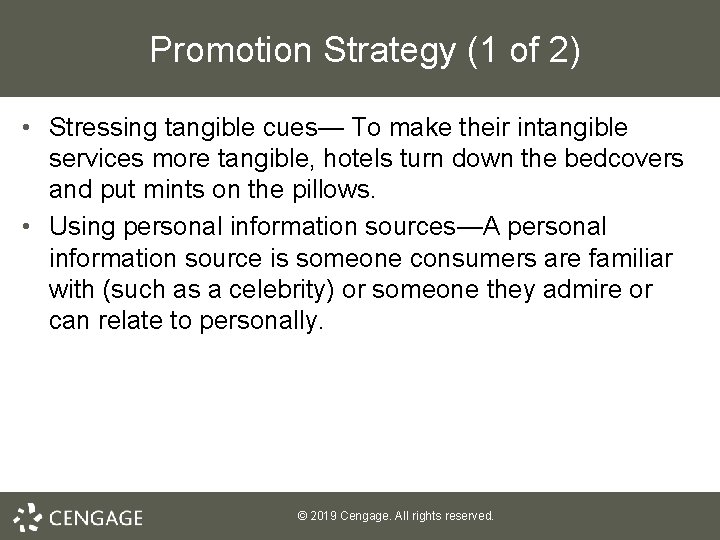 Promotion Strategy (1 of 2)

• Stressing tangible cues— To make their intangible services more tangible, hotels turn down the bedcovers and put mints on the pillows.
• Using personal information sources—A personal information source is someone consumers are familiar with (such as a celebrity) or someone they admire or can relate to personally.

CENGAGE

© 2019 Cengage. All rights reserved.